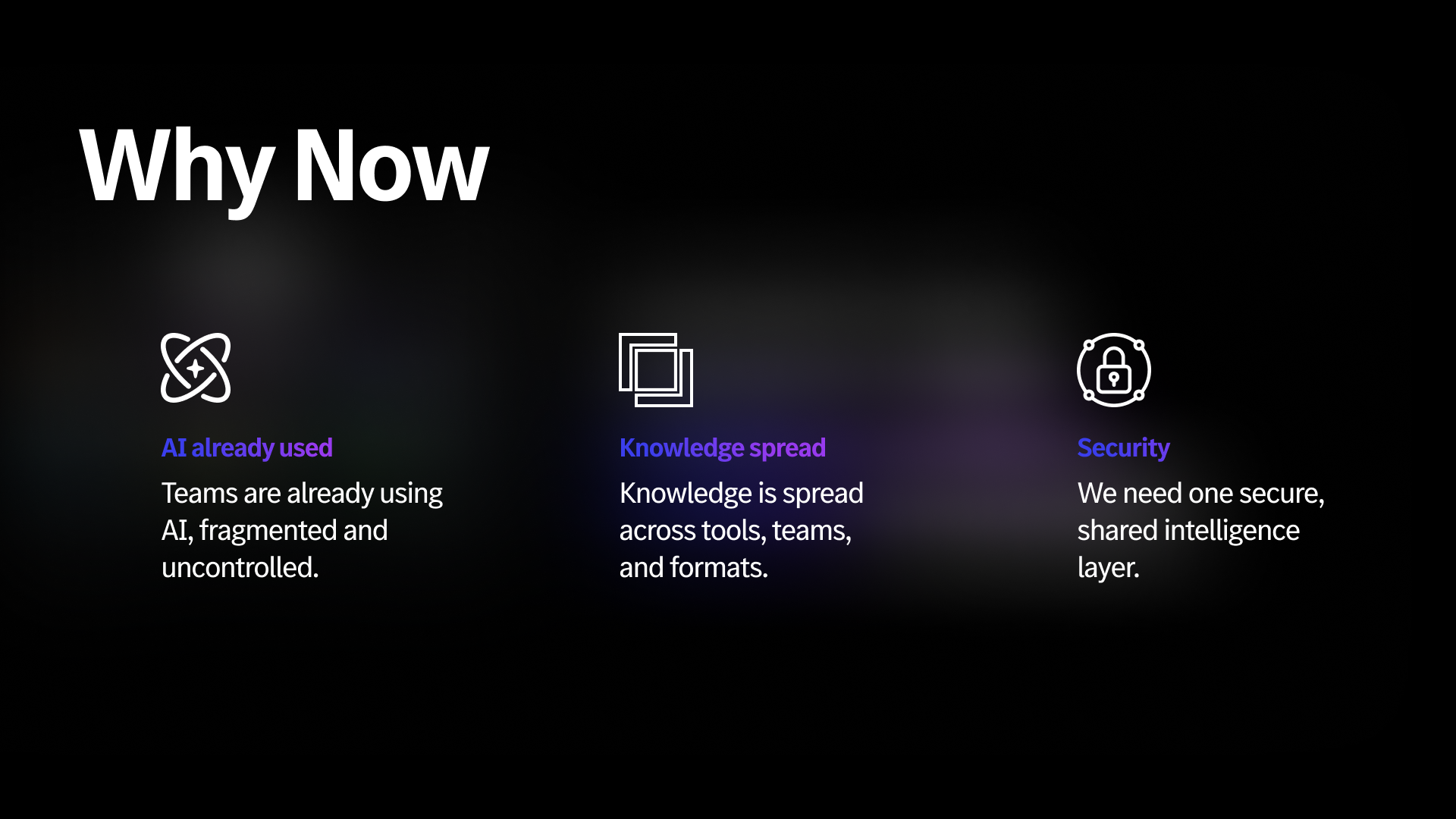 Why Now

AI already used

Teams are already using AI, fragmented and uncontrolled.

Knowledge spread

Knowledge is spread across tools, teams, and formats.

Security

We need one secure, shared intelligence layer.